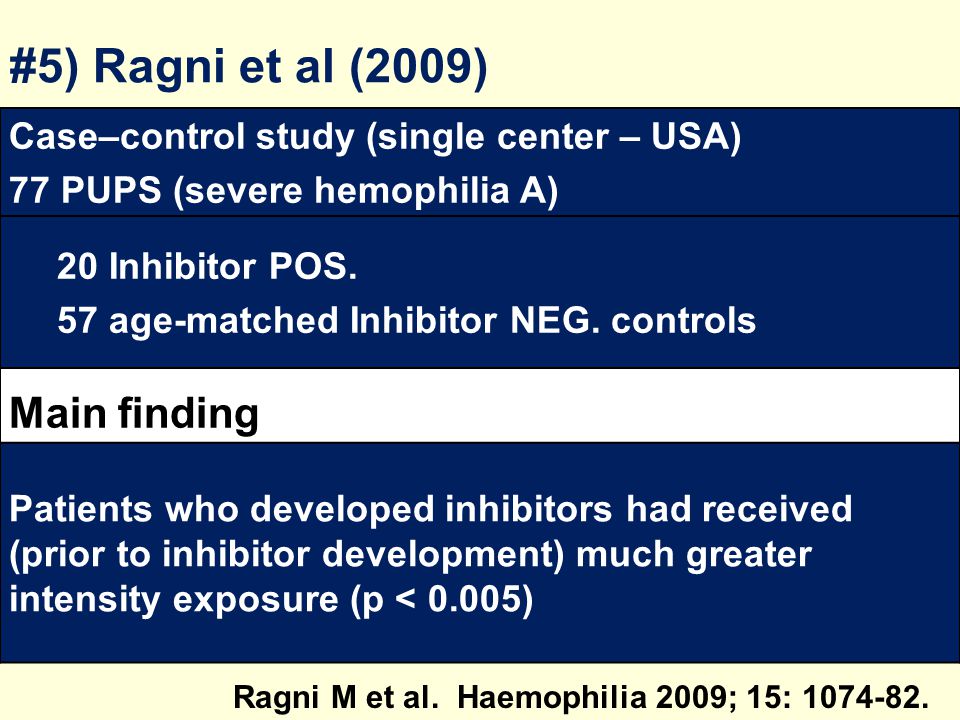 #5) Ragni et al (2009)

Case–control study (single center – USA)

77 PUPS (severe hemophilia A)

20 Inhibitor POS.

57 age-matched Inhibitor NEG. controls

Main finding

Patients who developed inhibitors had received (prior to inhibitor development) much greater intensity exposure (p < 0.005)

Ragni M et al. Haemophilia 2009; 15: 1074-82.